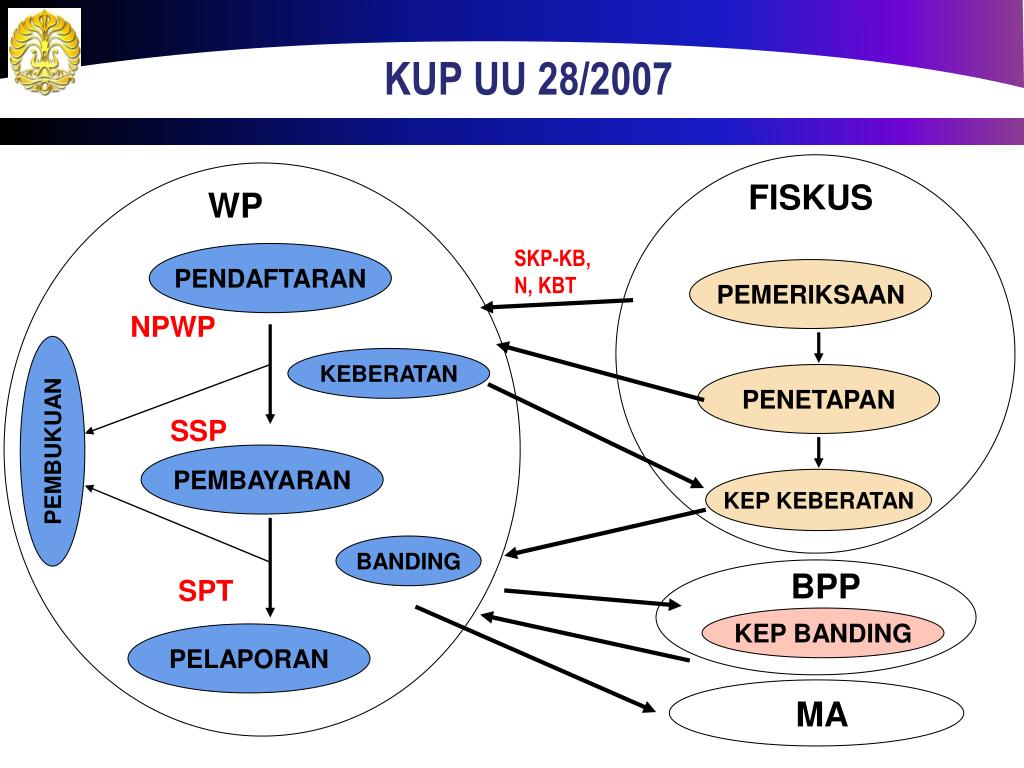 KUP UU 28/2007

WP

PENDAFTARAN

NPWP

PEMBUKUAN

KEBERATAN

SSP

PEMBAYARAN

BANDING

SPT

PELAPORAN

SKP-KB, N, KBT

FISKUS

PEMERIKSAAN

PENETAPAN

KEP KEBERATAN

BPP

KEP BANDING

MA